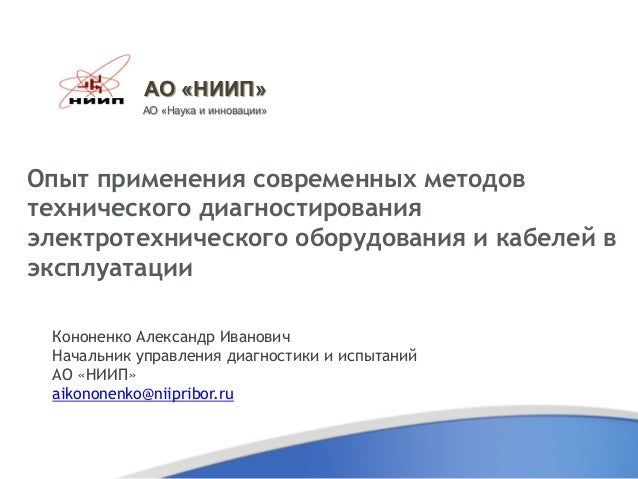 НИИП

АО «НИИП»
АО «Наука и инновации»

Опыт применения современных методов технического диагностирования электротехнического оборудования и кабелей в эксплуатации

Кононенко Александр Иванович
Начальник управления диагностики и испытаний
АО «НИИП»
aikononenko@niipribor.ru